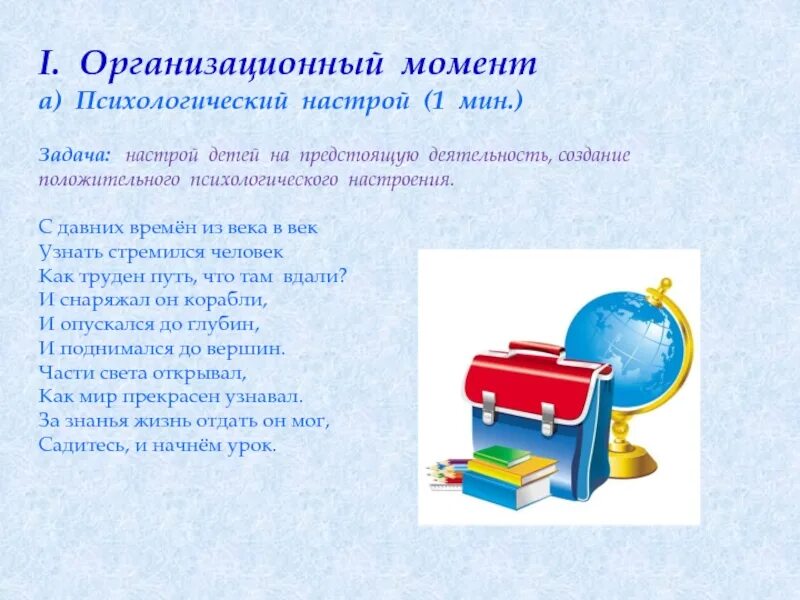 I. Организационный момент
а) Психологический настрой (1 мин.)

Задача: настрой детей на предстоящую деятельность, создание положительного психологического настроения.

С давних времён из века в век
Узнать стремился человек
Как труден путь, что там вдали?
И снаряжал он корабли,
И опускался до глубин,
И поднимался до вершин.
Части света открывал,
Как мир прекрасен узнавал.
За знанья жизнь отдать он мог,
Садитесь, и начнём урок.